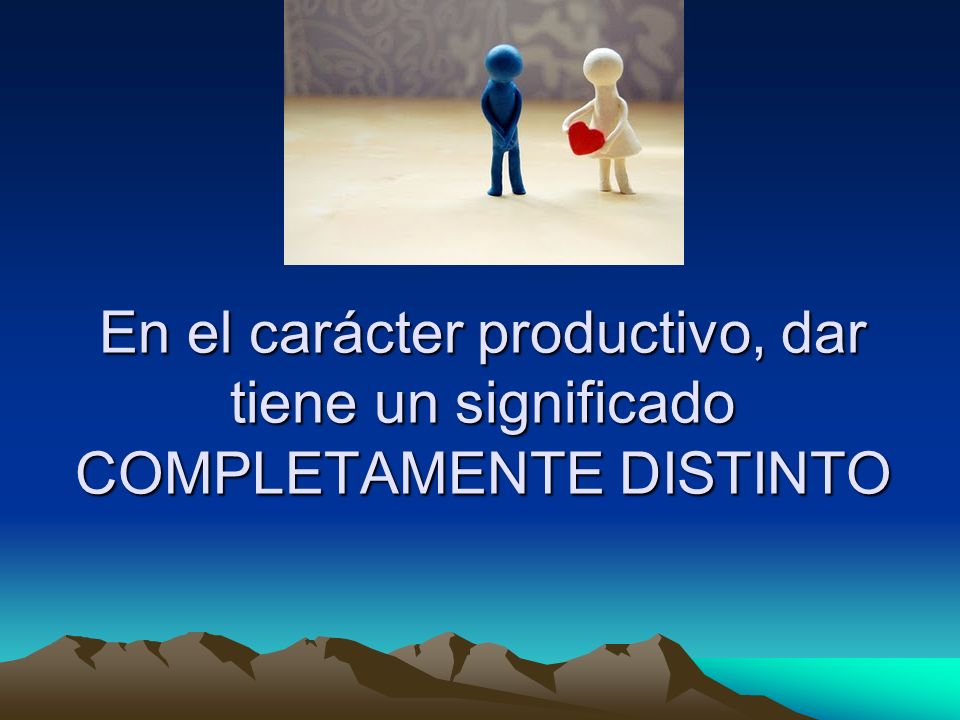 En el carácter productivo, dar tiene un significado COMPLETAMENTE DISTINTO